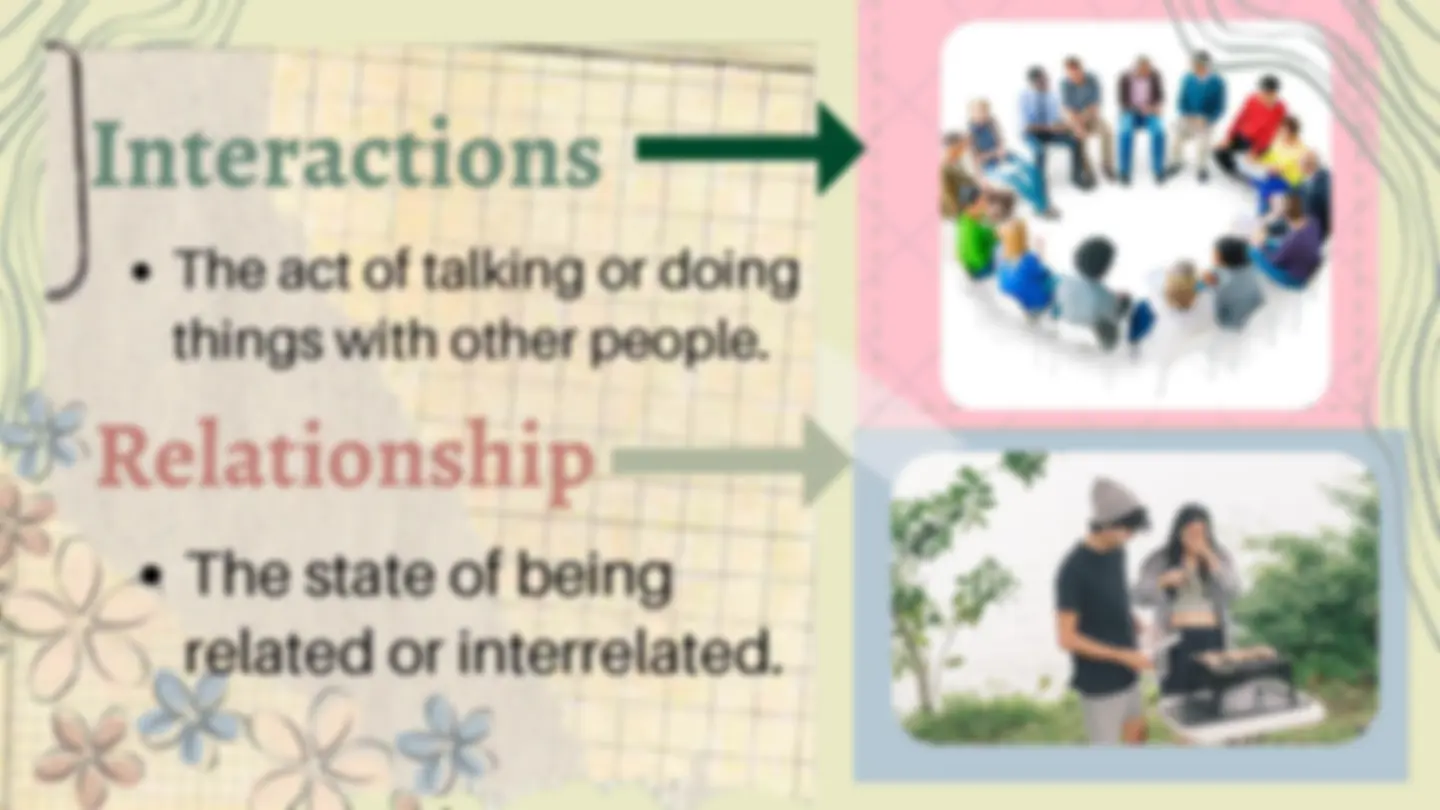 Interactions

• The act of talking or doing things with other people.

Relationship

• The state of being related or interrelated.